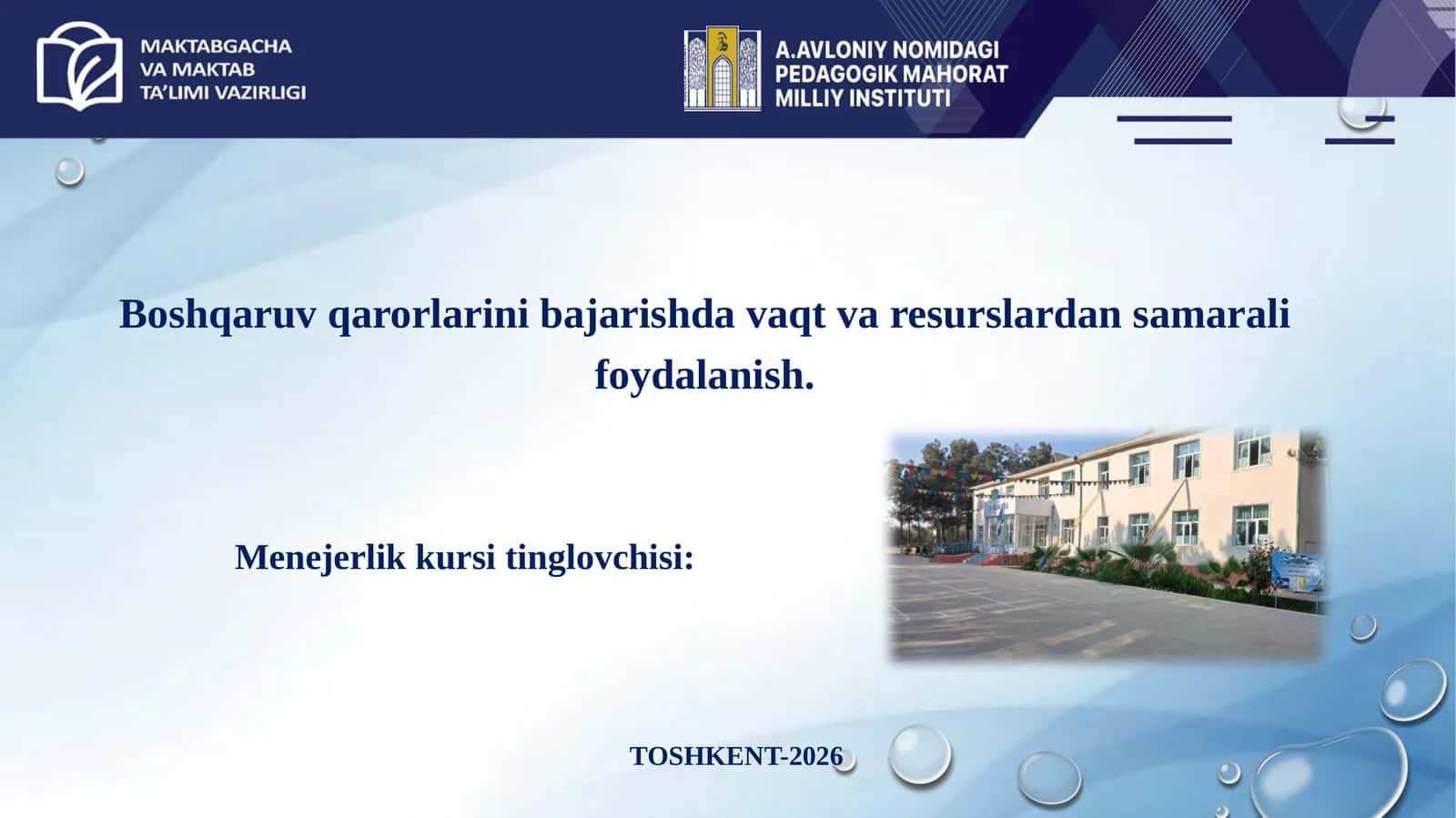 MAKTABGACHA VA MAKTAB TA'LIMI VAZIRLIGI

A.AVLONIY NOMIDAGI PEDAGOGIK MAHORAT MILLIY INSTITUTI

Boshqaruv qarorlarini bajarishda vaqt va resurslardan samarali foydalanish.

Menejerlik kursi tinglovchisi:

TOSHKENT-2026